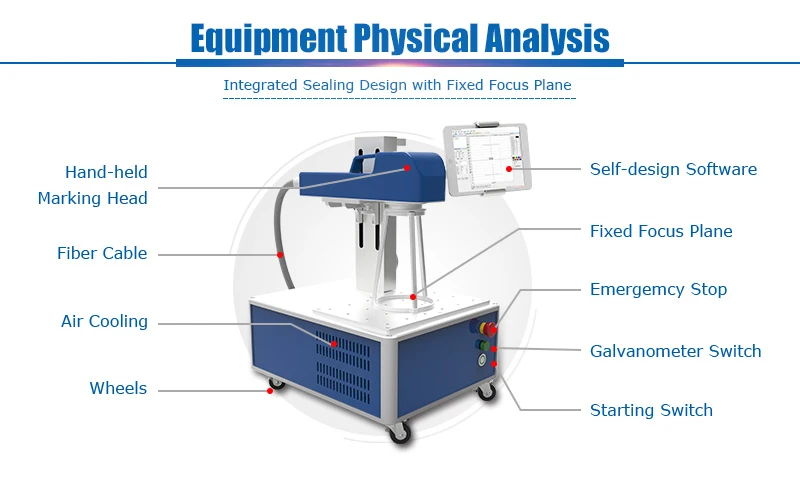 Equipment Physical Analysis

Integrated Sealing Design with Fixed Focus Plane

Hand-held Marking Head

Fiber Cable

Air Cooling

Wheels

Self-design Software

Fixed Focus Plane

Emergemcy Stop

Galvanometer Switch

Starting Switch